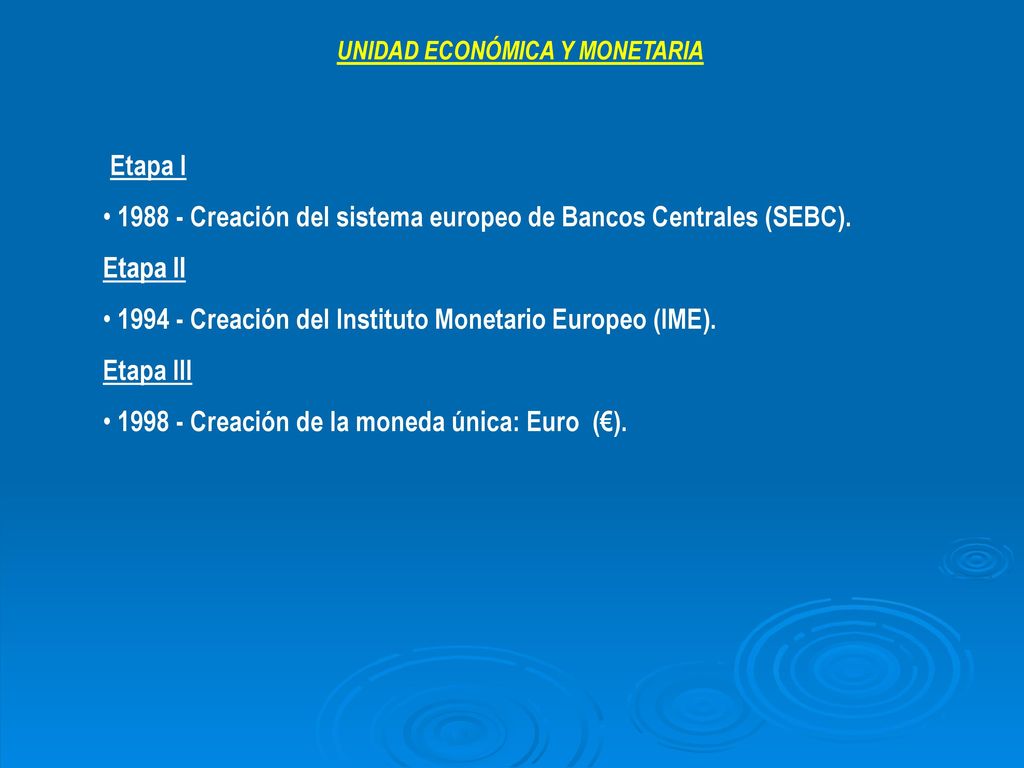 UNIDAD ECONÓMICA Y MONETARIA

Etapa I

• 1988 - Creación del sistema europeo de Bancos Centrales (SEBC).

Etapa II

• 1994 - Creación del Instituto Monetario Europeo (IME).

Etapa III

• 1998 - Creación de la moneda única: Euro (€).